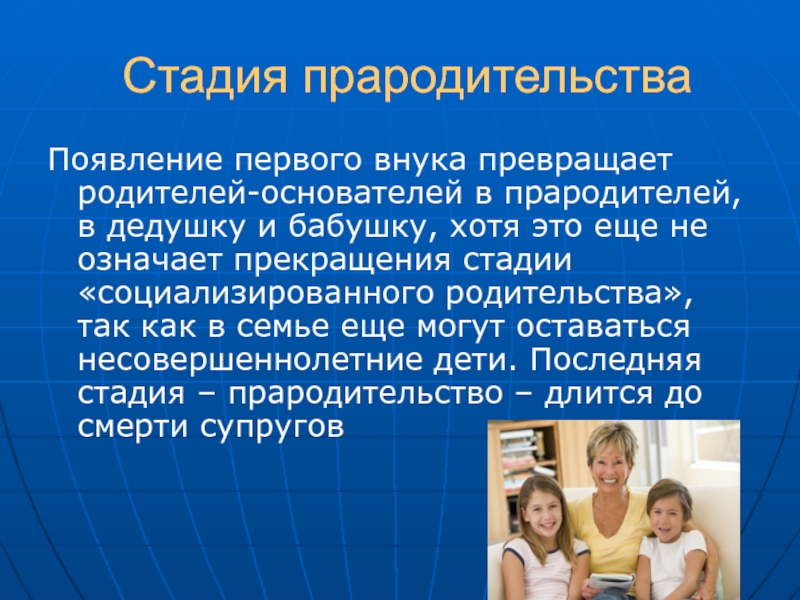 Стадия прародительства

Появление первого внука превращает родителей-основателей в прародителей, в дедушку и бабушку, хотя это еще не означает прекращения стадии «социализированного родительства», так как в семье еще могут оставаться несовершеннолетние дети. Последняя стадия – прародительство – длится до смерти супругов